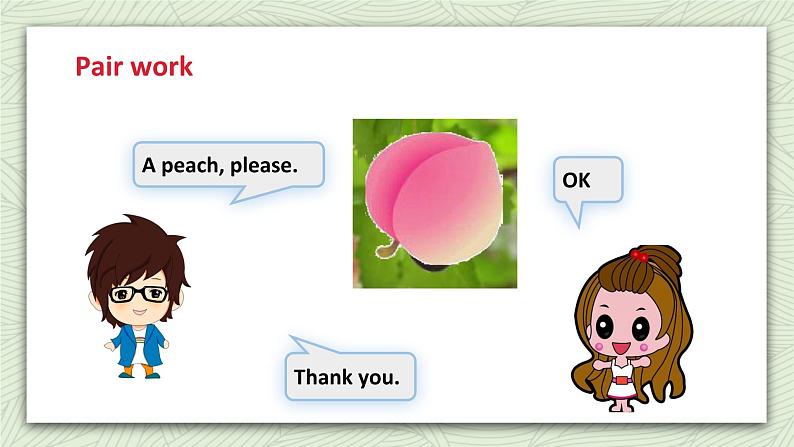 Pair work

A peach, please.

OK

Thank you.